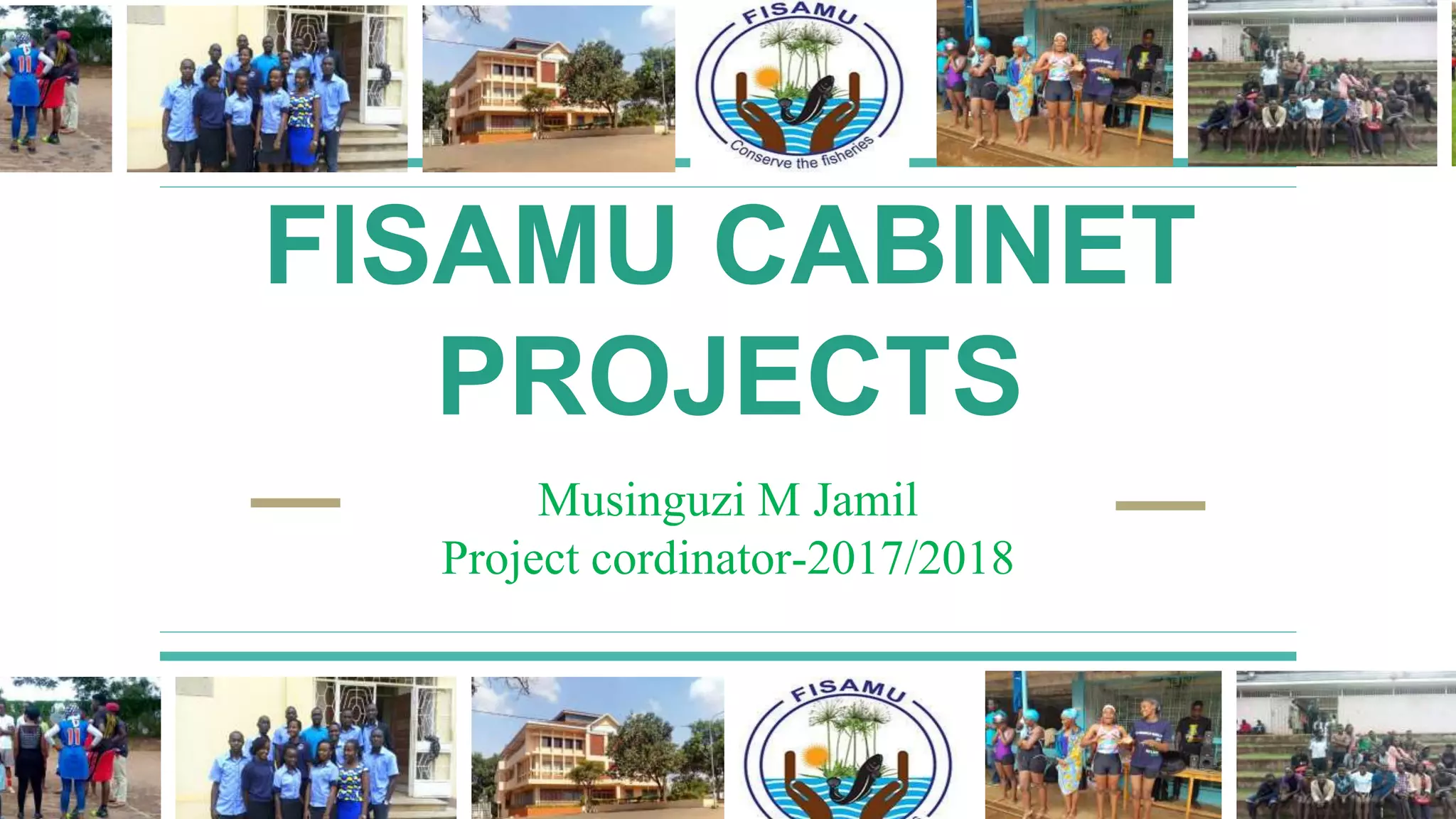 FISAMU
Conserve the fisheries

FISAMU CABINET PROJECTS

Musinguzi M Jamil
Project cordinator-2017/2018

FISAMU